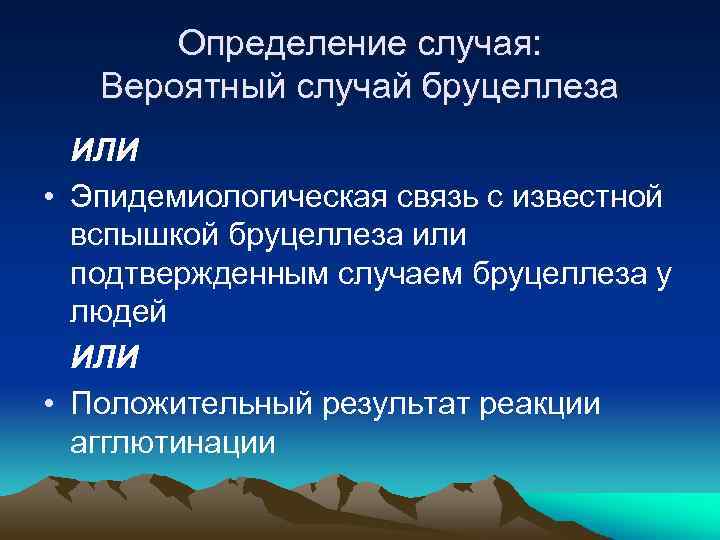 Определение случая:
Вероятный случай бруцеллеза

ИЛИ

• Эпидемиологическая связь с известной вспышкой бруцеллеза или подтвержденным случаем бруцеллеза у людей

ИЛИ

• Положительный результат реакции агглютинации